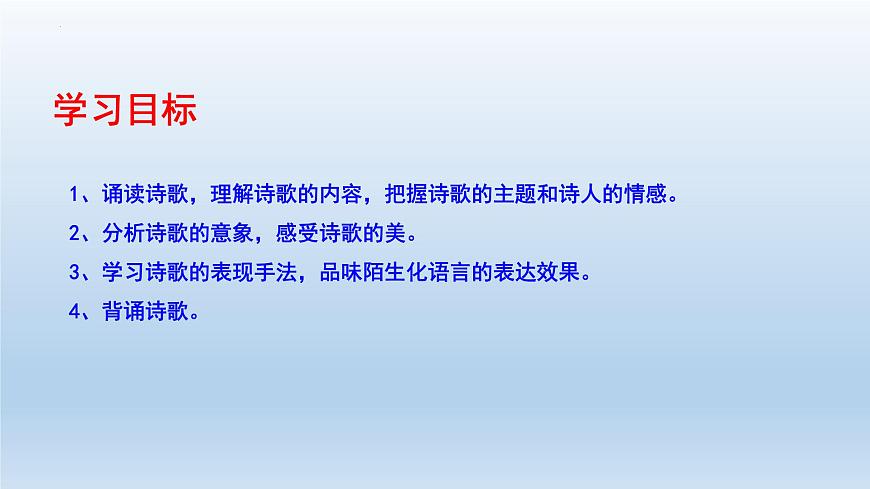 学习目标

1、诵读诗歌，理解诗歌的内容，把握诗歌的主题和诗人的情感。

2、分析诗歌的意象，感受诗歌的美。

3、学习诗歌的表现手法，品味陌生化语言的表达效果。

4、背诵诗歌。